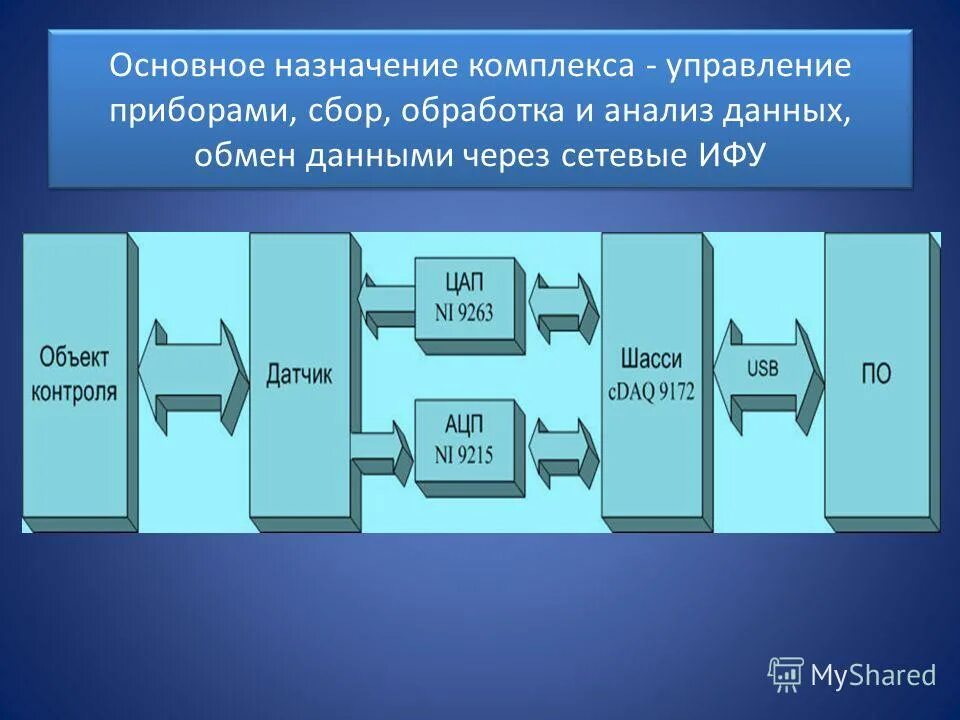 Основное назначение комплекса - управление приборами, сбор, обработка и анализ данных, обмен данными через сетевые ИФУ

Объект контроля

Датчик

ЦАП
NI 9263

АЦП
NI 9215

Шасси
cDAQ 9172

USB

ПО

MyShared